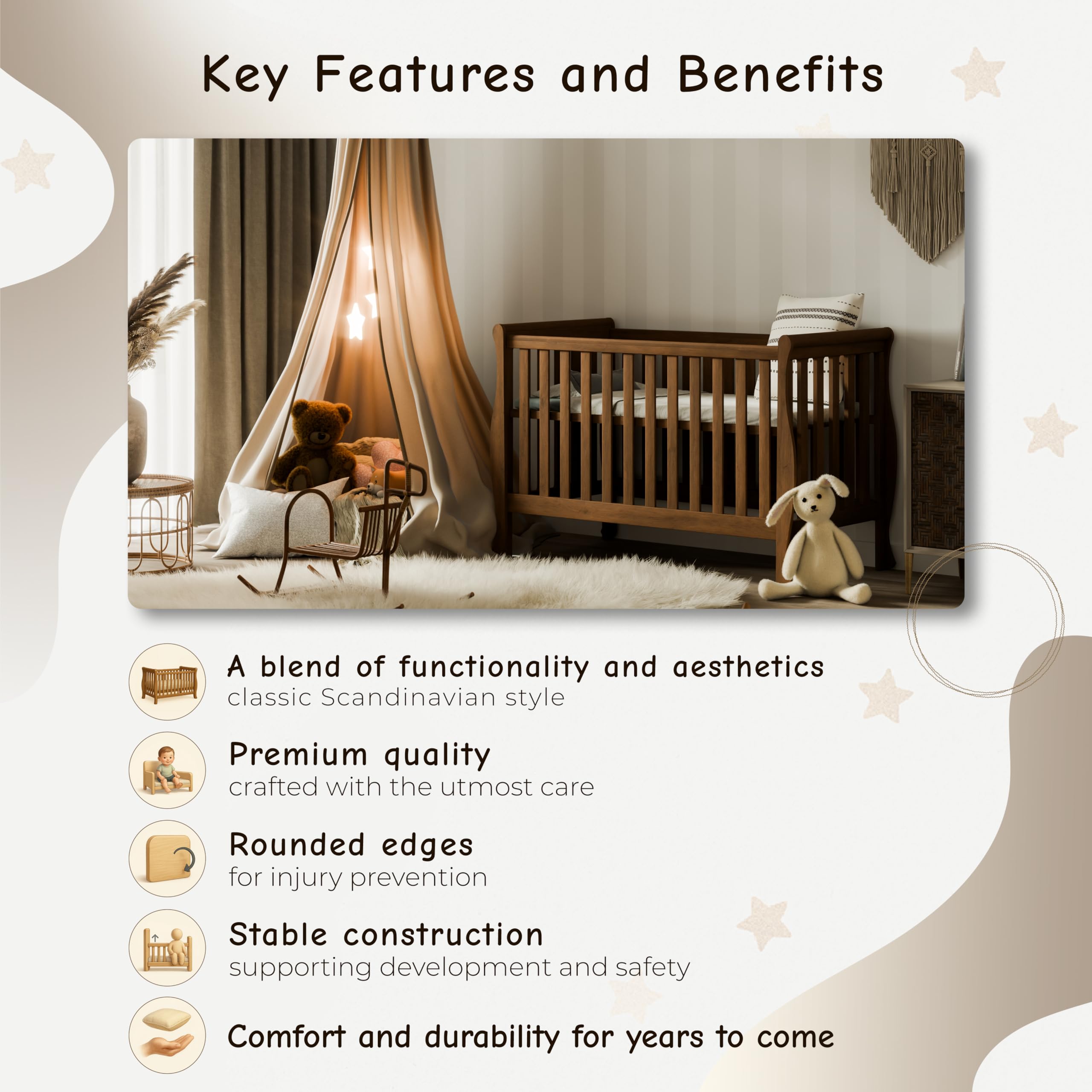 Key Features and Benefits

A blend of functionality and aesthetics
classic Scandinavian style

Premium quality
crafted with the utmost care

Rounded edges
for injury prevention

Stable construction
supporting development and safety

Comfort and durability for years to come